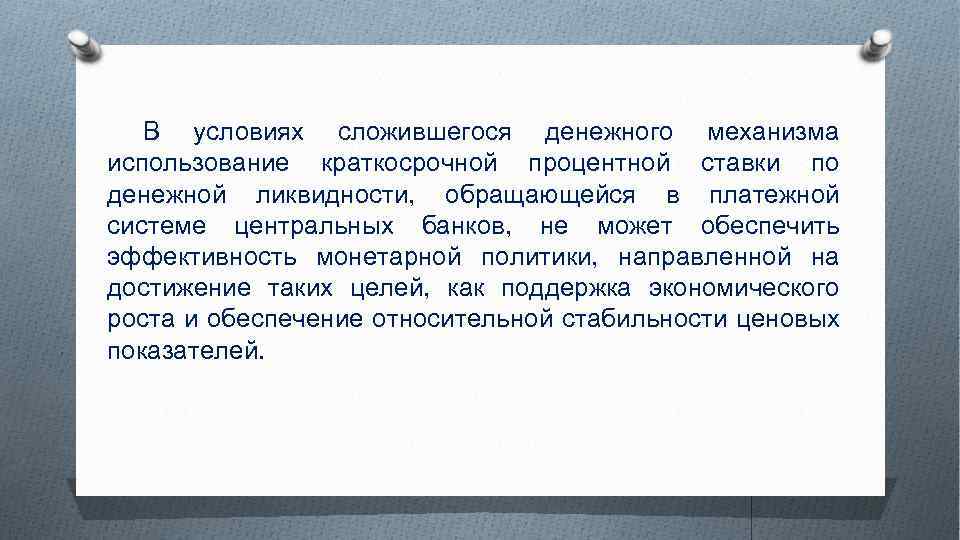 В условиях сложившегося денежного механизма использование краткосрочной процентной ставки по денежной ликвидности, обращающейся в платежной системе центральных банков, не может обеспечить эффективность монетарной политики, направленной на достижение таких целей, как поддержка экономического роста и обеспечение относительной стабильности ценовых показателей.